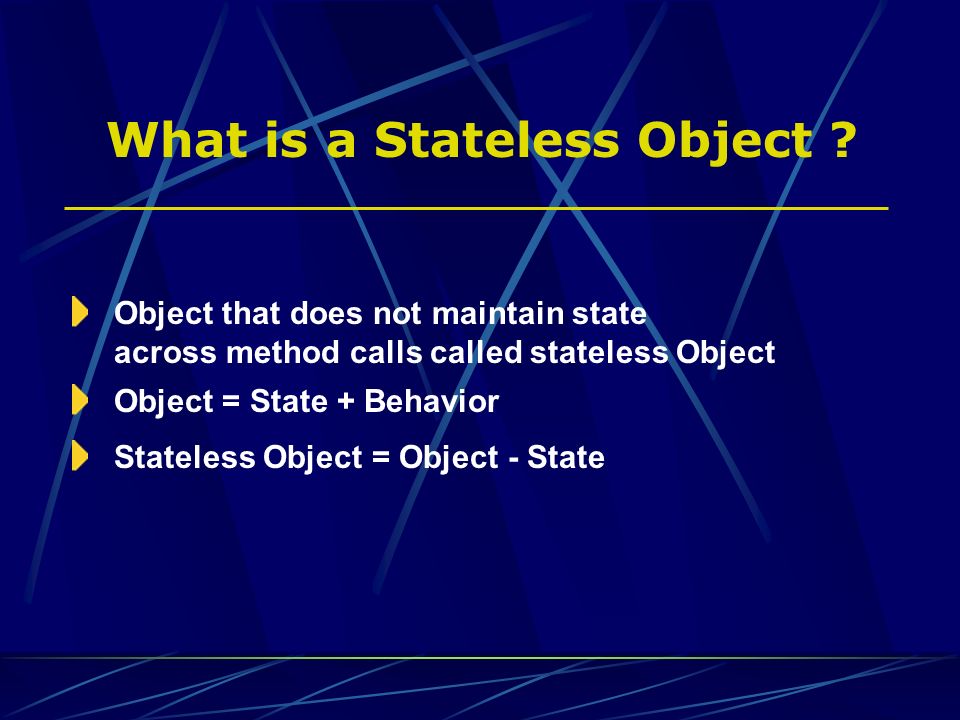 What is a Stateless Object ?

Object that does not maintain state across method calls called stateless Object

Object = State + Behavior

Stateless Object = Object - State